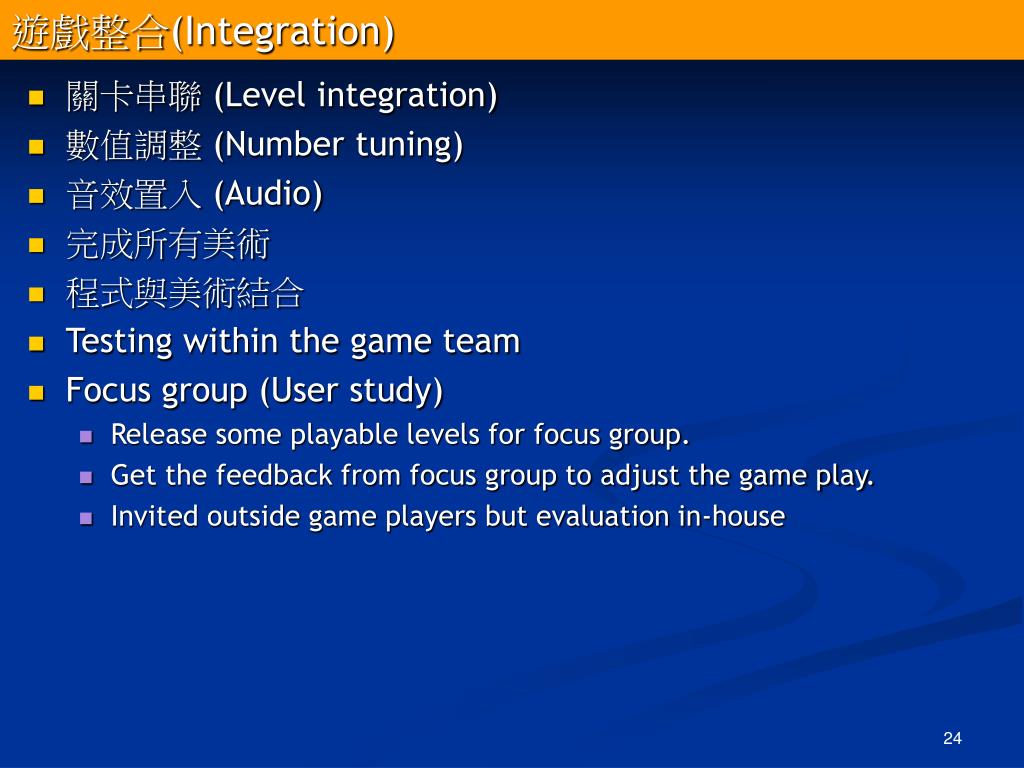 遊戲整合(Integration)

- 關卡串聯 (Level integration)
- 數值調整 (Number tuning)
- 音效置入 (Audio)
- 完成所有美術
- 程式與美術結合
- Testing within the game team
- Focus group (User study)
  - Release some playable levels for focus group.
  - Get the feedback from focus group to adjust the game play.
  - Invited outside game players but evaluation in-house

24